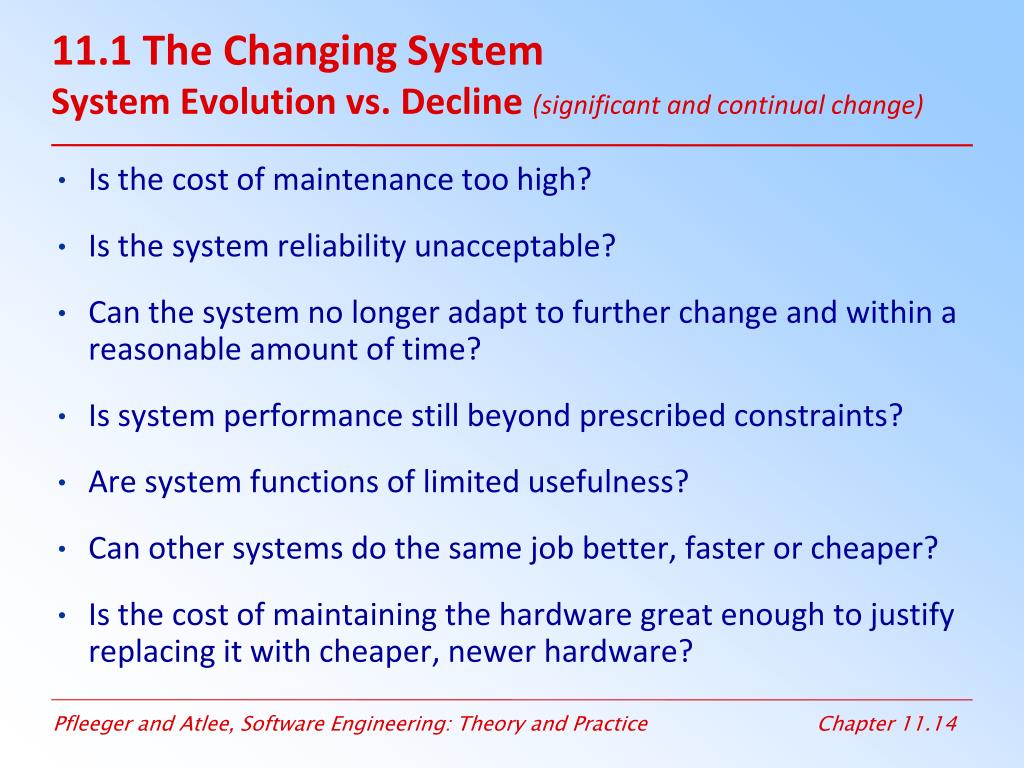 11.1 The Changing System
System Evolution vs. Decline (significant and continual change)

• Is the cost of maintenance too high?

• Is the system reliability unacceptable?

• Can the system no longer adapt to further change and within a reasonable amount of time?

• Is system performance still beyond prescribed constraints?

• Are system functions of limited usefulness?

• Can other systems do the same job better, faster or cheaper?

• Is the cost of maintaining the hardware great enough to justify replacing it with cheaper, newer hardware?

Pfleeger and Atlee, Software Engineering: Theory and Practice

Chapter 11.14